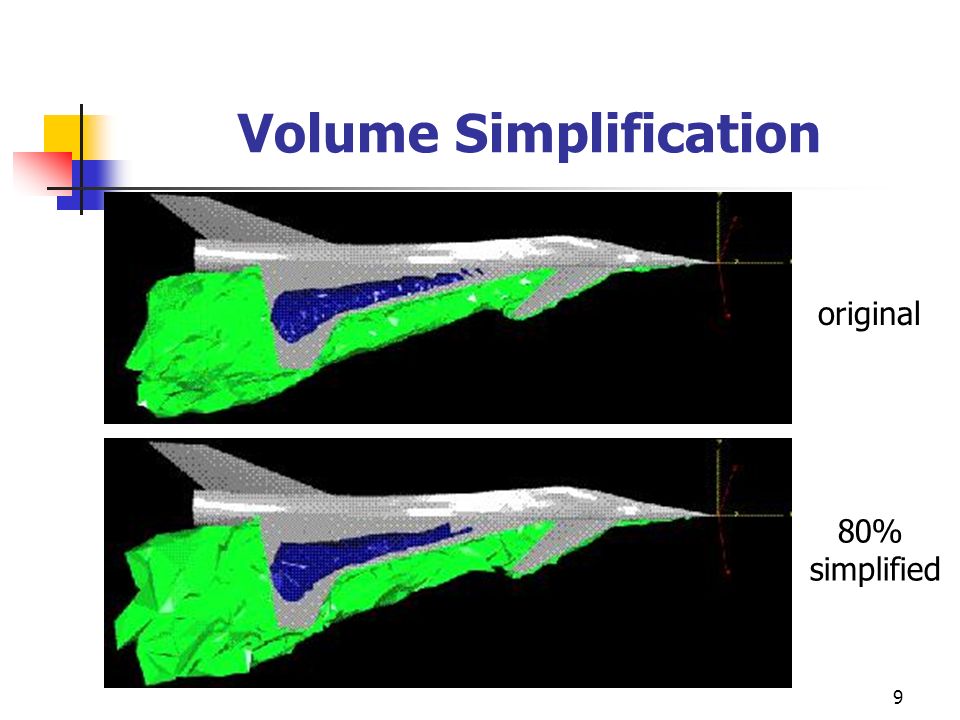 Volume Simplification

original

80% simplified

9